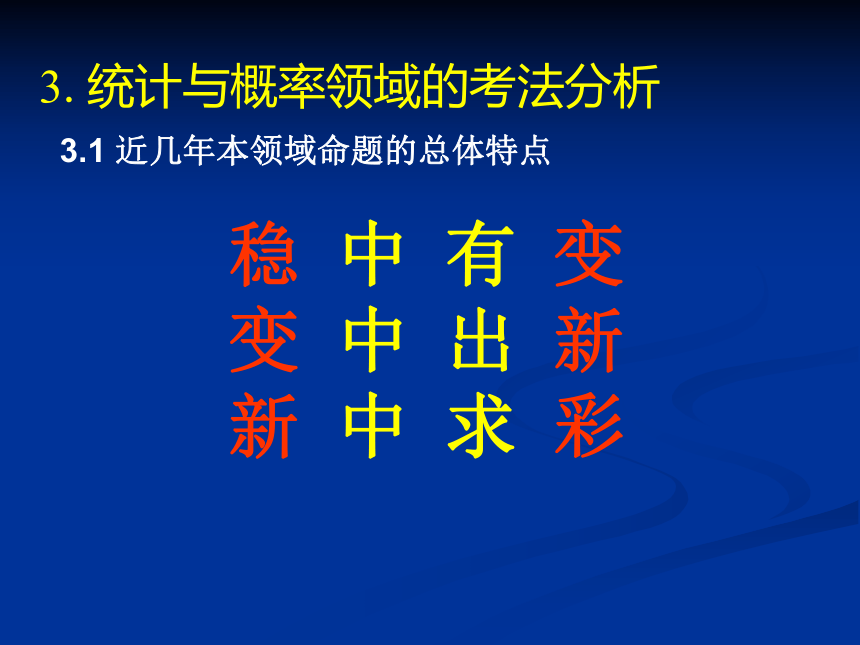 3. 统计与概率领域的考法分析

3.1 近几年本领域命题的总体特点

稳 中 有 变
变 中 出 新
新 中 求 彩